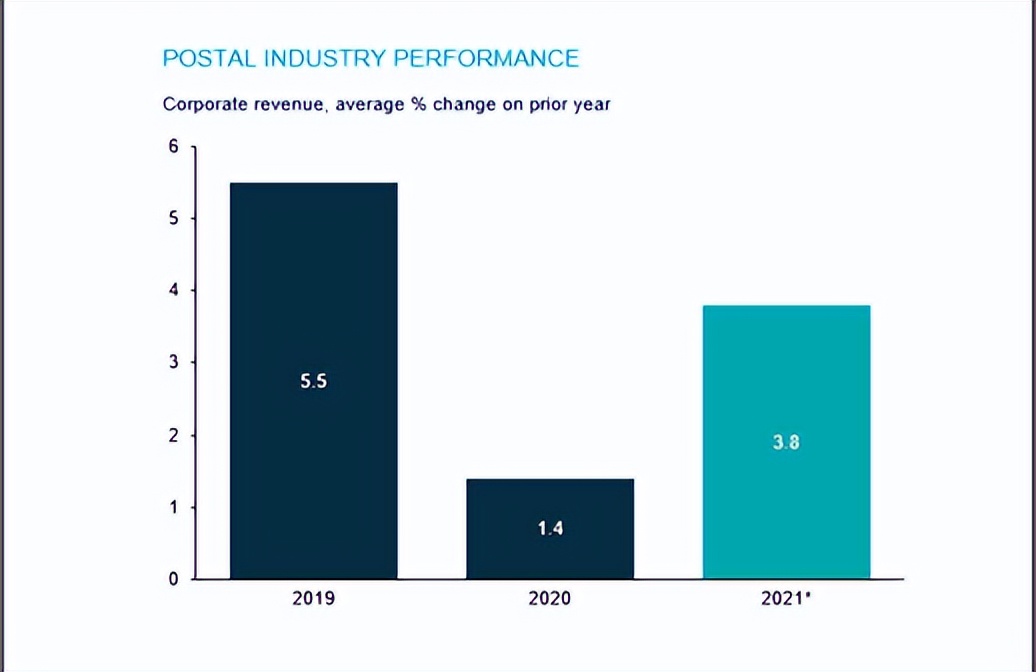 POSTAL INDUSTRY PERFORMANCE

Corporate revenue, average % change on prior year

6
5
4
3
2
1
0

5.5
1.4
3.8

2019
2020
2021*